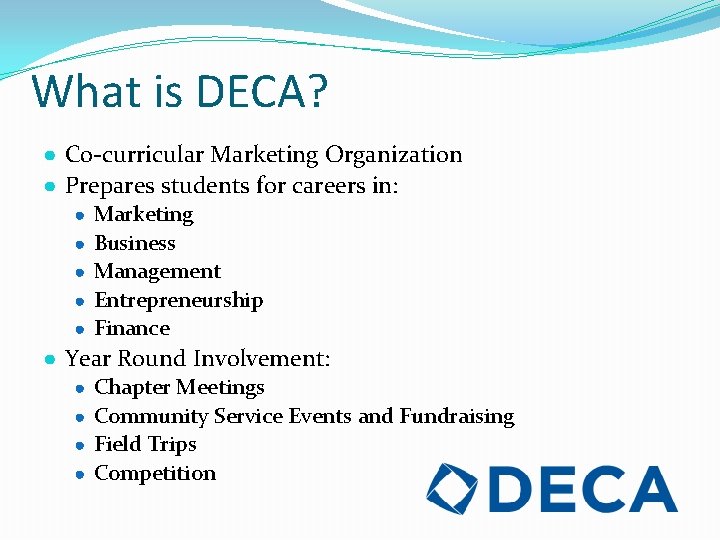 What is DECA?

- Co-curricular Marketing Organization
- Prepares students for careers in:
  - Marketing
  - Business
  - Management
  - Entrepreneurship
  - Finance
- Year Round Involvement:
  - Chapter Meetings
  - Community Service Events and Fundraising
  - Field Trips
  - Competition

DECA